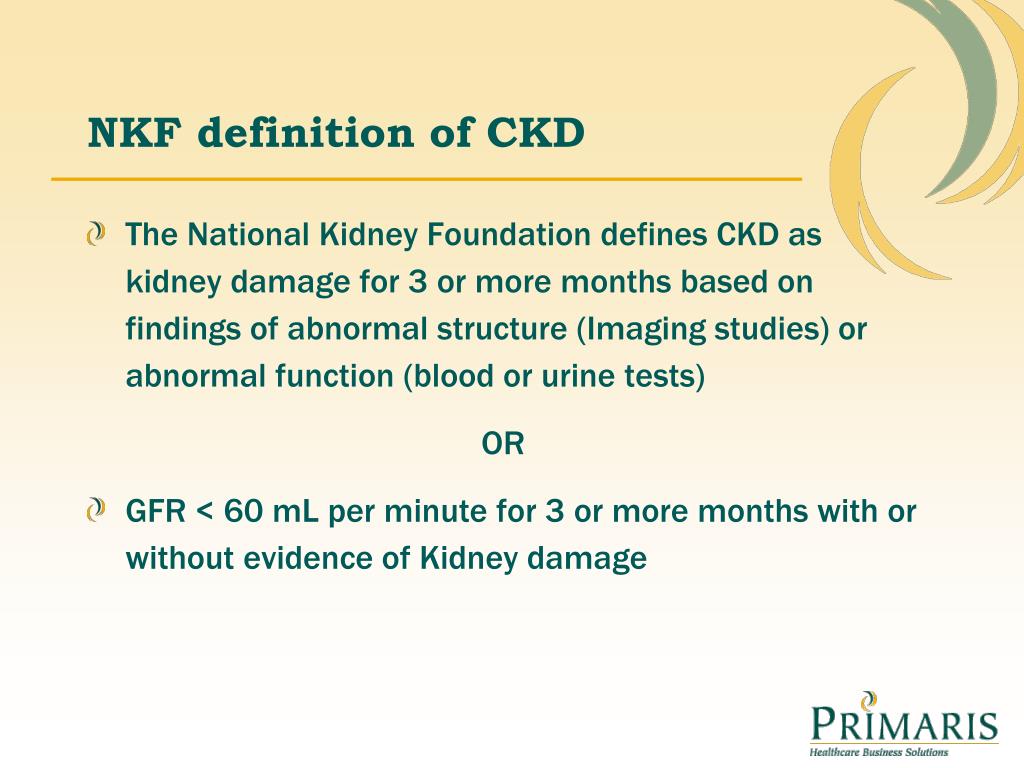 NKF definition of CKD

The National Kidney Foundation defines CKD as kidney damage for 3 or more months based on findings of abnormal structure (Imaging studies) or abnormal function (blood or urine tests)

OR

GFR < 60 mL per minute for 3 or more months with or without evidence of Kidney damage

PRIMARIS
Healthcare Business Solutions